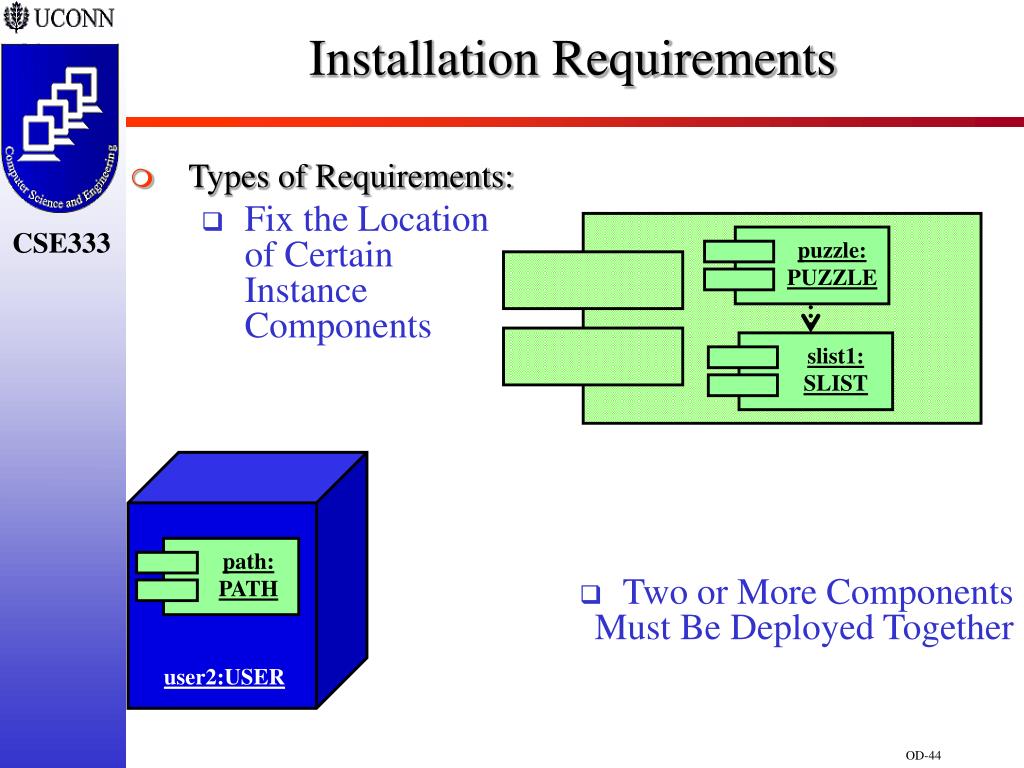 UCONN

Computer Science and Engineering

CSE333

Installation Requirements

Types of Requirements:

Fix the Location of Certain Instance Components

puzzle: PUZZLE

slist1: SLIST

path: PATH

user2:USER

Two or More Components Must Be Deployed Together

OD-44